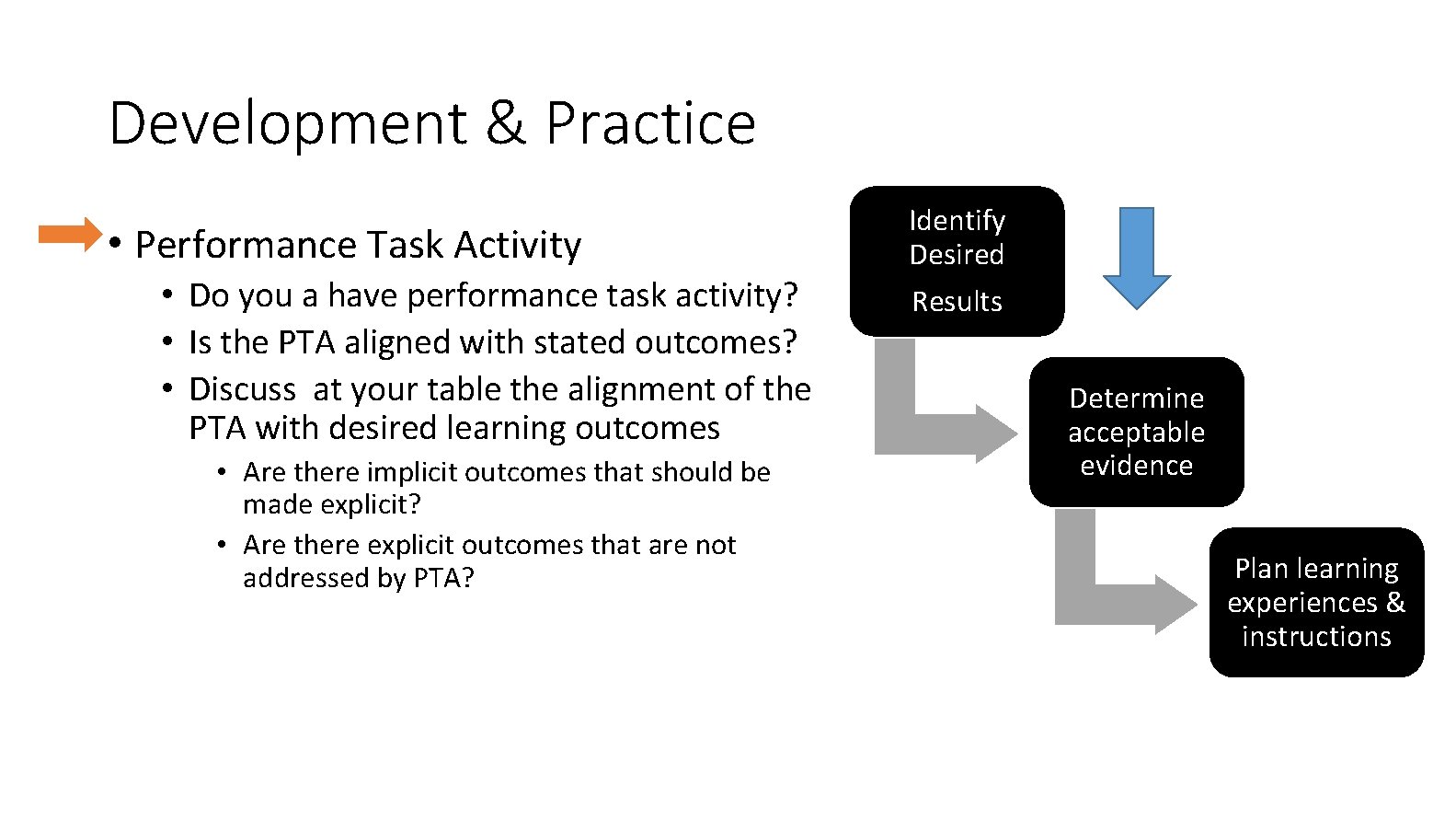 Development & Practice

• Performance Task Activity
• Do you a have performance task activity?
• Is the PTA aligned with stated outcomes?
• Discuss at your table the alignment of the PTA with desired learning outcomes
• Are there implicit outcomes that should be made explicit?
• Are there explicit outcomes that are not addressed by PTA?

Identify Desired Results

Determine acceptable evidence

Plan learning experiences & instructions